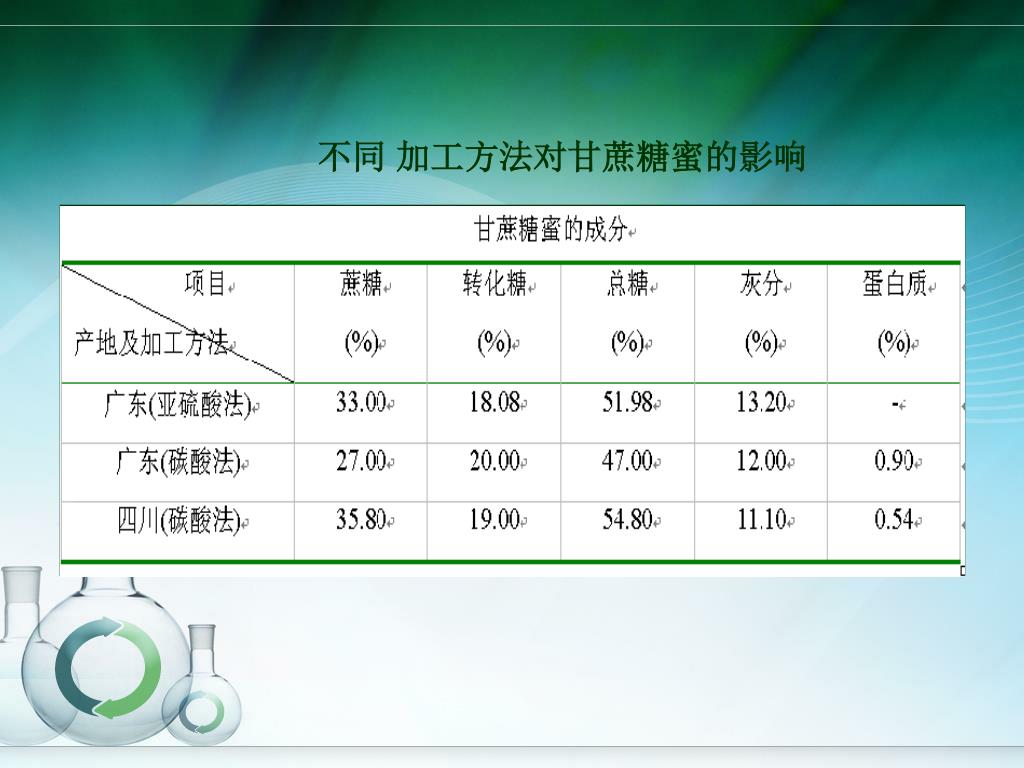 不同 加工方法对甘蔗糖蜜的影响

甘蔗糖蜜的成分

| 项目 产地及加工方法 | 蔗糖 (%) | 转化糖 (%) | 总糖 (%) | 灰分 (%) | 蛋白质 (%) |
|---|---|---|---|---|---|
| 广东(亚硫酸法) | 33.00 | 18.08 | 51.98 | 13.20 | - |
| 广东(碳酸法) | 27.00 | 20.00 | 47.00 | 12.00 | 0.90 |
| 四川(碳酸法) | 35.80 | 19.00 | 54.80 | 11.10 | 0.54 |